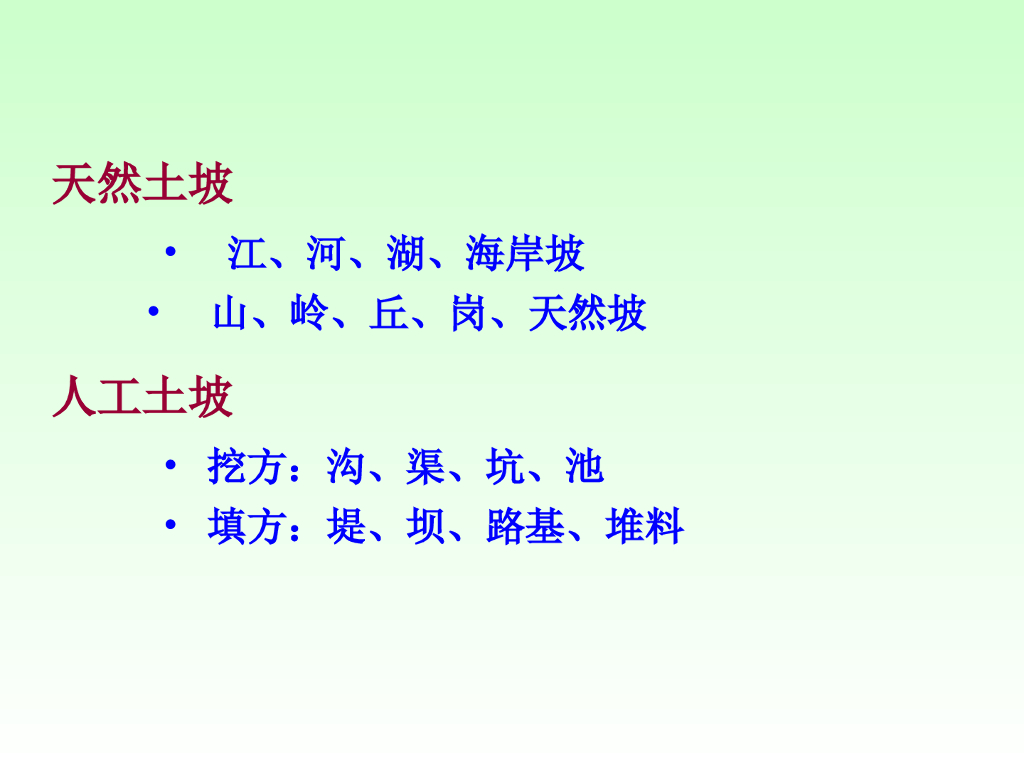 天然土坡

• 江、河、湖、海岸坡
• 山、岭、丘、岗、天然坡

人工土坡

• 挖方：沟、渠、坑、池
• 填方：堤、坝、路基、堆料